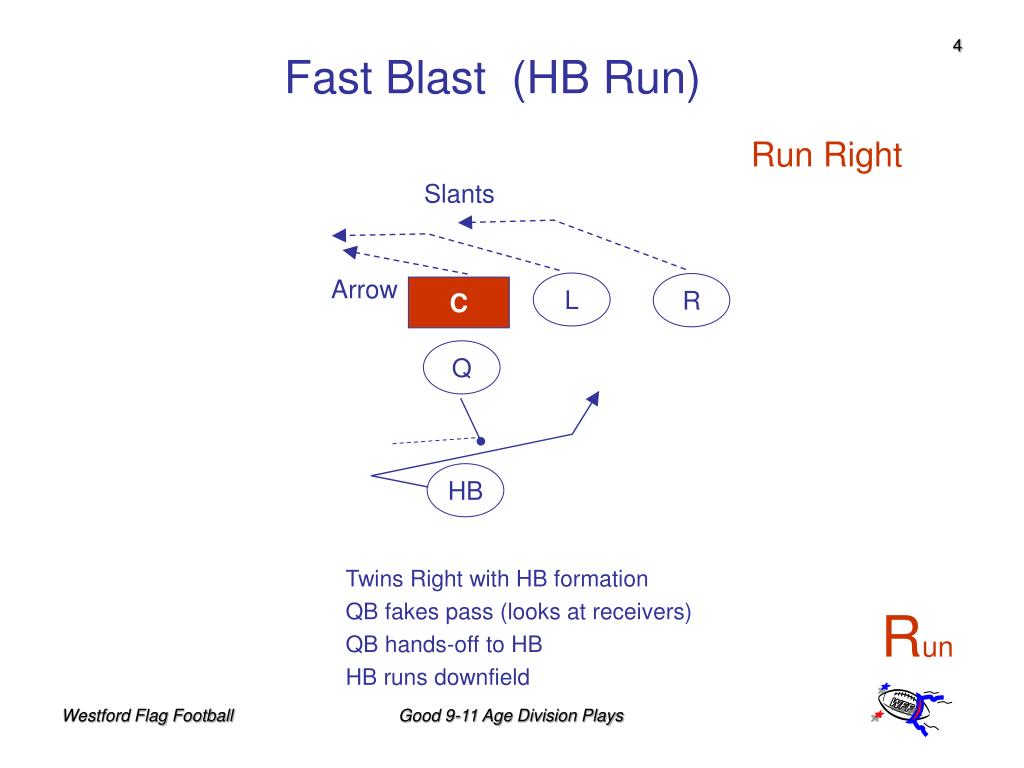 4

Fast Blast (HB Run)

Run Right

Slants

Arrow

C

L

R

Q

HB

Twins Right with HB formation
QB fakes pass (looks at receivers)
QB hands-off to HB
HB runs downfield

Run

Westford Flag Football

Good 9-11 Age Division Plays

WFF